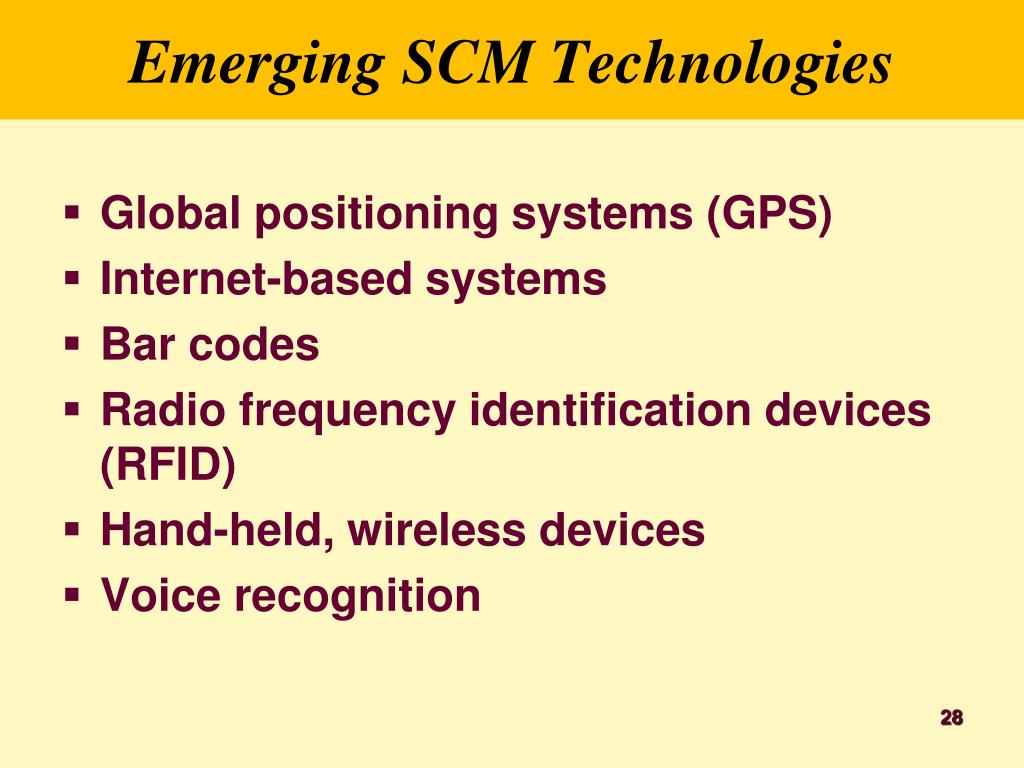 Emerging SCM Technologies

▪ Global positioning systems (GPS)
▪ Internet-based systems
▪ Bar codes
▪ Radio frequency identification devices (RFID)
▪ Hand-held, wireless devices
▪ Voice recognition

28